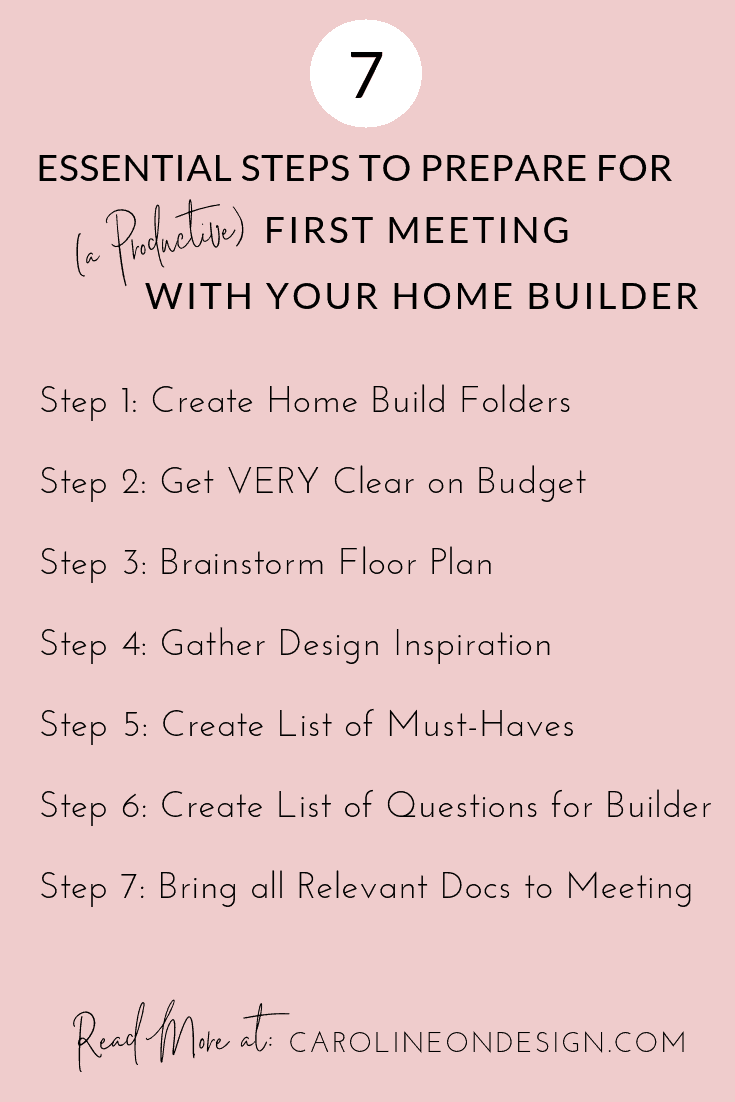 7

ESSENTIAL STEPS TO PREPARE FOR (a Productive) FIRST MEETING WITH YOUR HOME BUILDER

Step 1: Create Home Build Folders

Step 2: Get VERY Clear on Budget

Step 3: Brainstorm Floor Plan

Step 4: Gather Design Inspiration

Step 5: Create List of Must-Haves

Step 6: Create List of Questions for Builder

Step 7: Bring all Relevant Docs to Meeting

Read More at: CAROLINEONDESIGN.COM